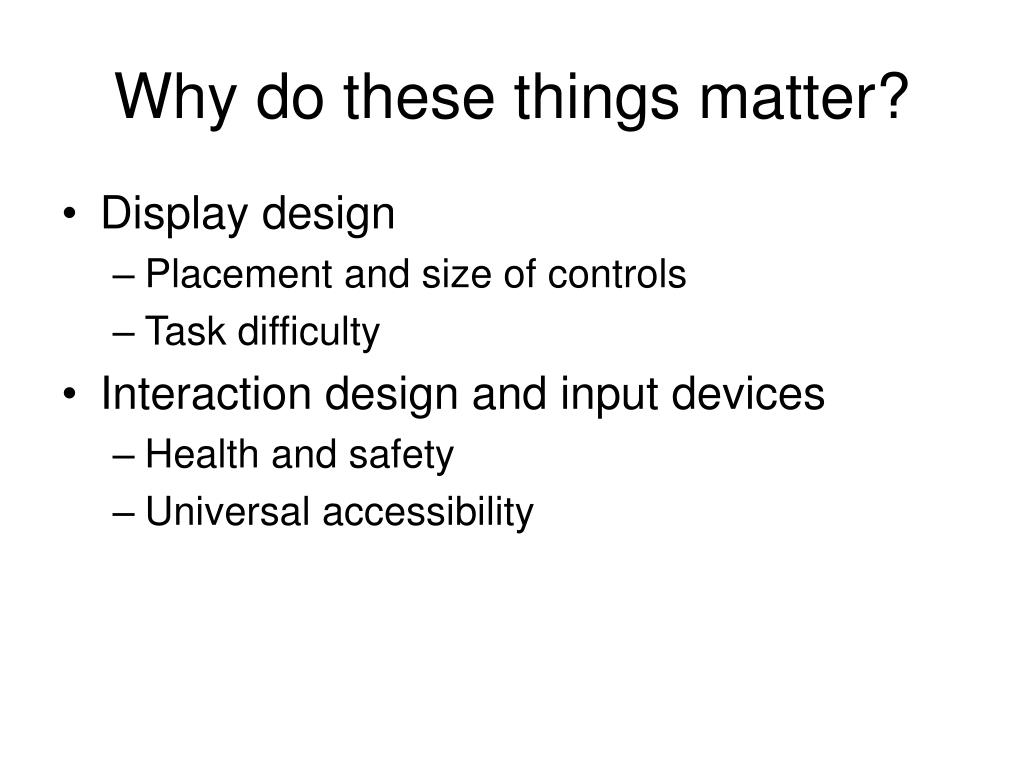 Why do these things matter?

• Display design
– Placement and size of controls
– Task difficulty
• Interaction design and input devices
– Health and safety
– Universal accessibility